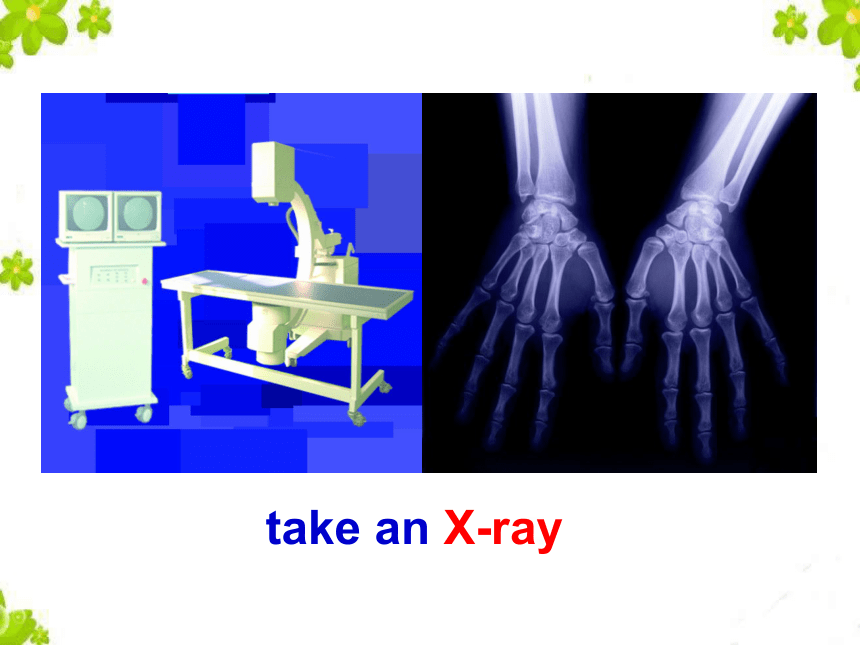 take an X-ray